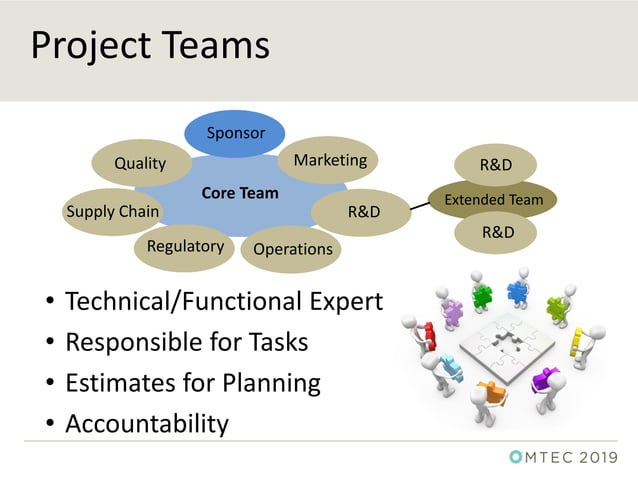 Project Teams

Sponsor
Quality
Marketing
Core Team
Supply Chain
R&D
Regulatory
Operations
R&D
Extended Team
R&D

• Technical/Functional Expert
• Responsible for Tasks
• Estimates for Planning
• Accountability

OMTEC 2019